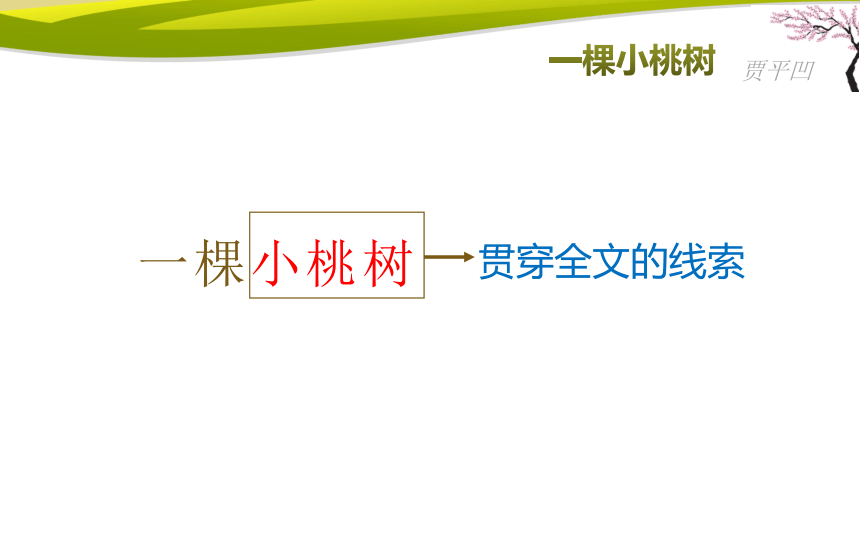 一棵小桃树 贾平凹

一棵小桃树 贯穿全文的线索